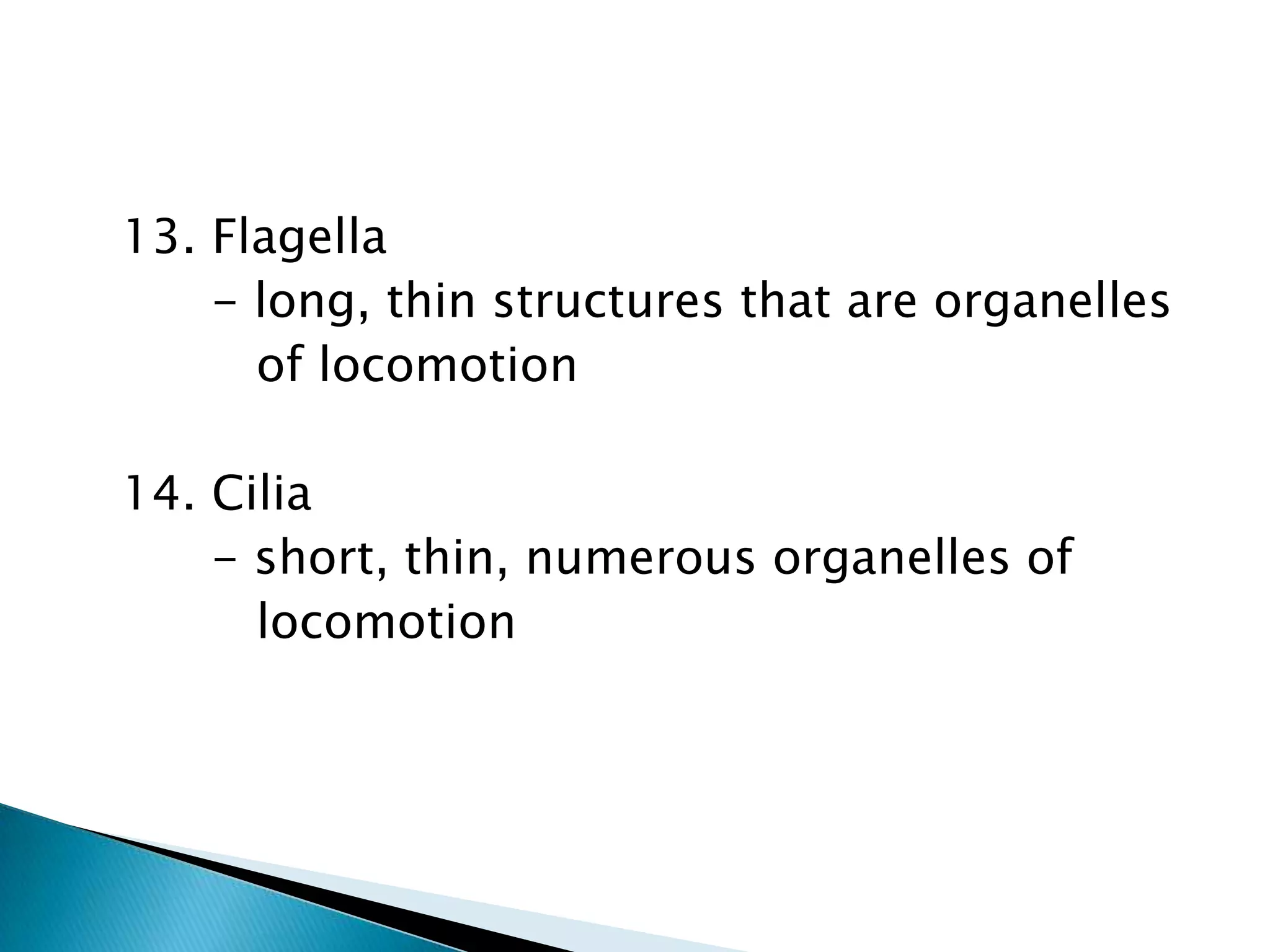 13. Flagella

– long, thin structures that are organelles of locomotion

14. Cilia

– short, thin, numerous organelles of locomotion